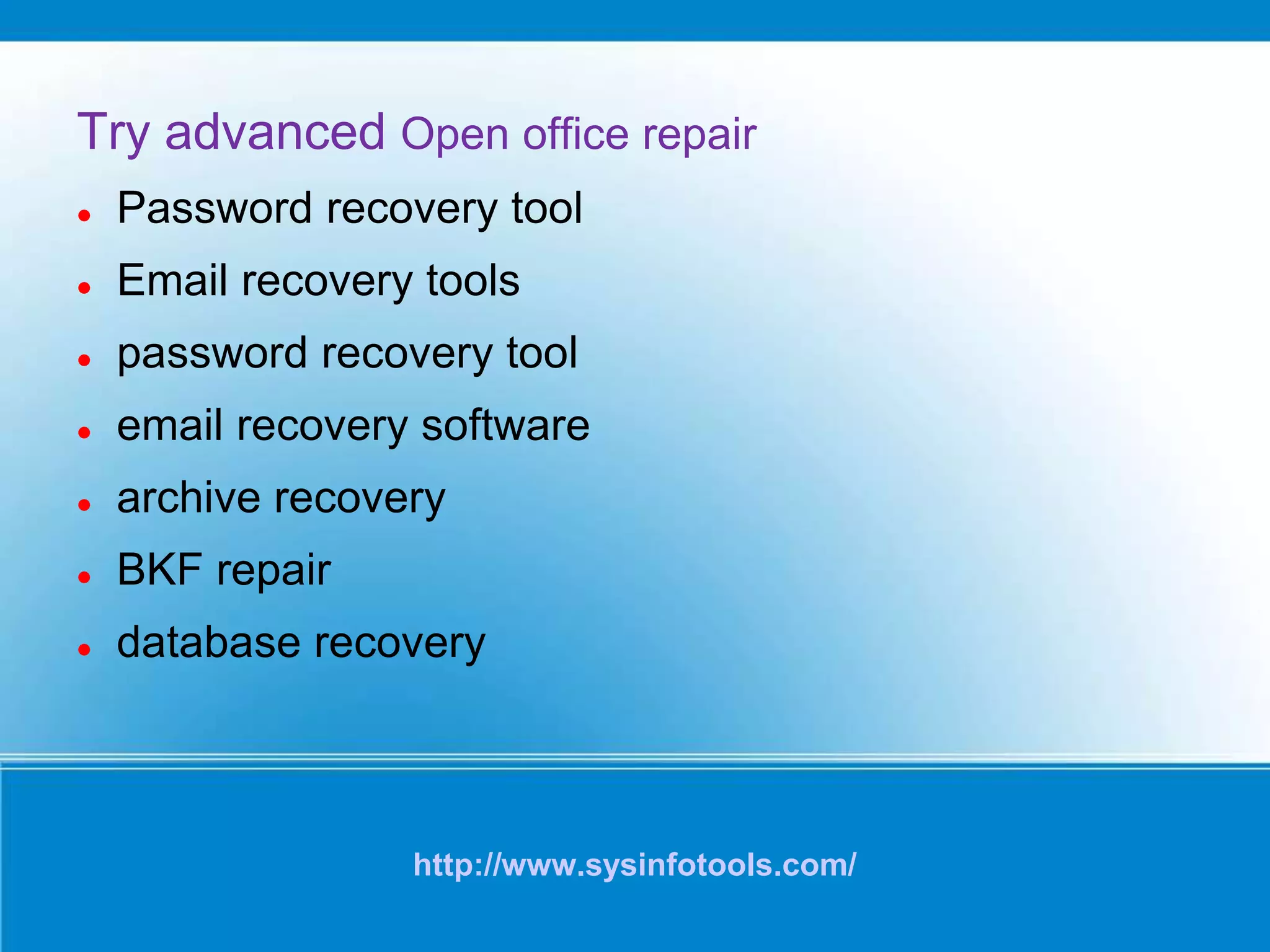 Try advanced Open office repair

- Password recovery tool
- Email recovery tools
- password recovery tool
- email recovery software
- archive recovery
- BKF repair
- database recovery

http://www.sysinfotools.com/